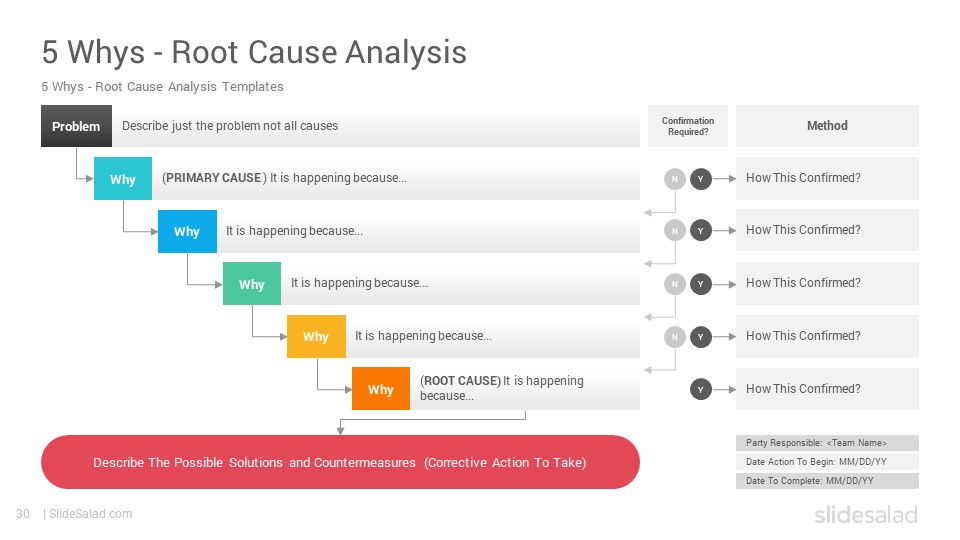 5 Whys - Root Cause Analysis

5 Whys - Root Cause Analysis Templates

Problem Describe just the problem not all causes

Confirmation Required?

Method

Why (PRIMARY CAUSE) It is happening because...

N Y How This Confirmed?

Why It is happening because...

N Y How This Confirmed?

Why It is happening because...

N Y How This Confirmed?

Why It is happening because...

N Y How This Confirmed?

Why (ROOT CAUSE) It is happening because...

Y How This Confirmed?

Describe The Possible Solutions and Countermeasures (Corrective Action To Take)

Party Responsible: <Team Name>

Date Action To Begin: MM/DD/YY

Date To Complete: MM/DD/YY

30 | SlideSalad.com

slidesalad